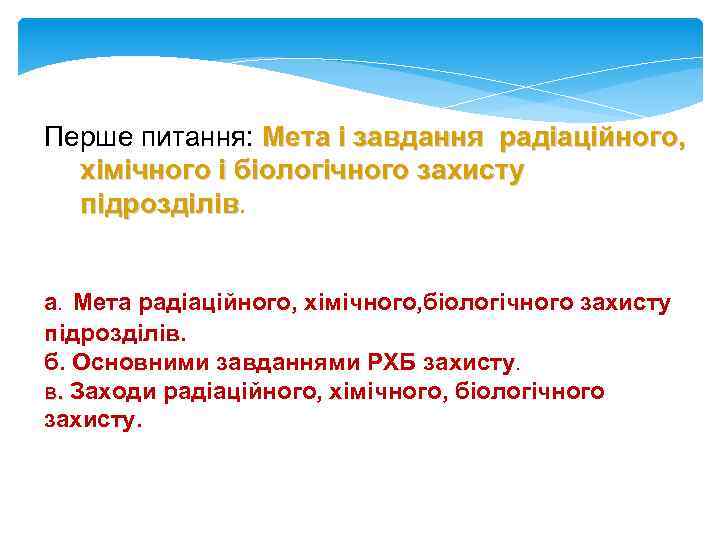 Перше питання: Мета і завдання радіаційного, хімічного і біологічного захисту підрозділів.

а. Мета радіаційного, хімічного,біологічного захисту підрозділів.
б. Основними завданнями РХБ захисту.
в. Заходи радіаційного, хімічного, біологічного захисту.